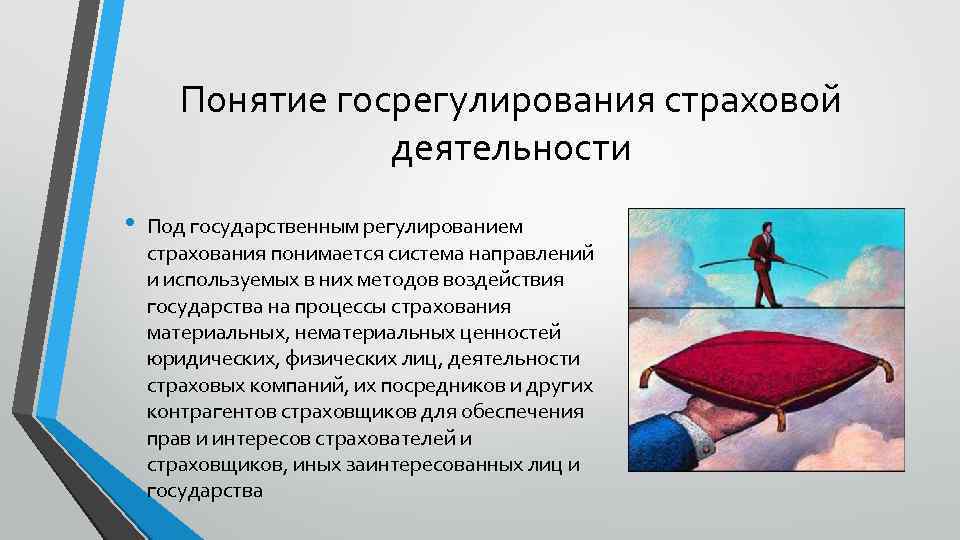 Понятие госрегулирования страховой деятельности

• Под государственным регулированием страхования понимается система направлений и используемых в них методов воздействия государства на процессы страхования материальных, нематериальных ценностей юридических, физических лиц, деятельности страховых компаний, их посредников и других контрагентов страховщиков для обеспечения прав и интересов страхователей и страховщиков, иных заинтересованных лиц и государства